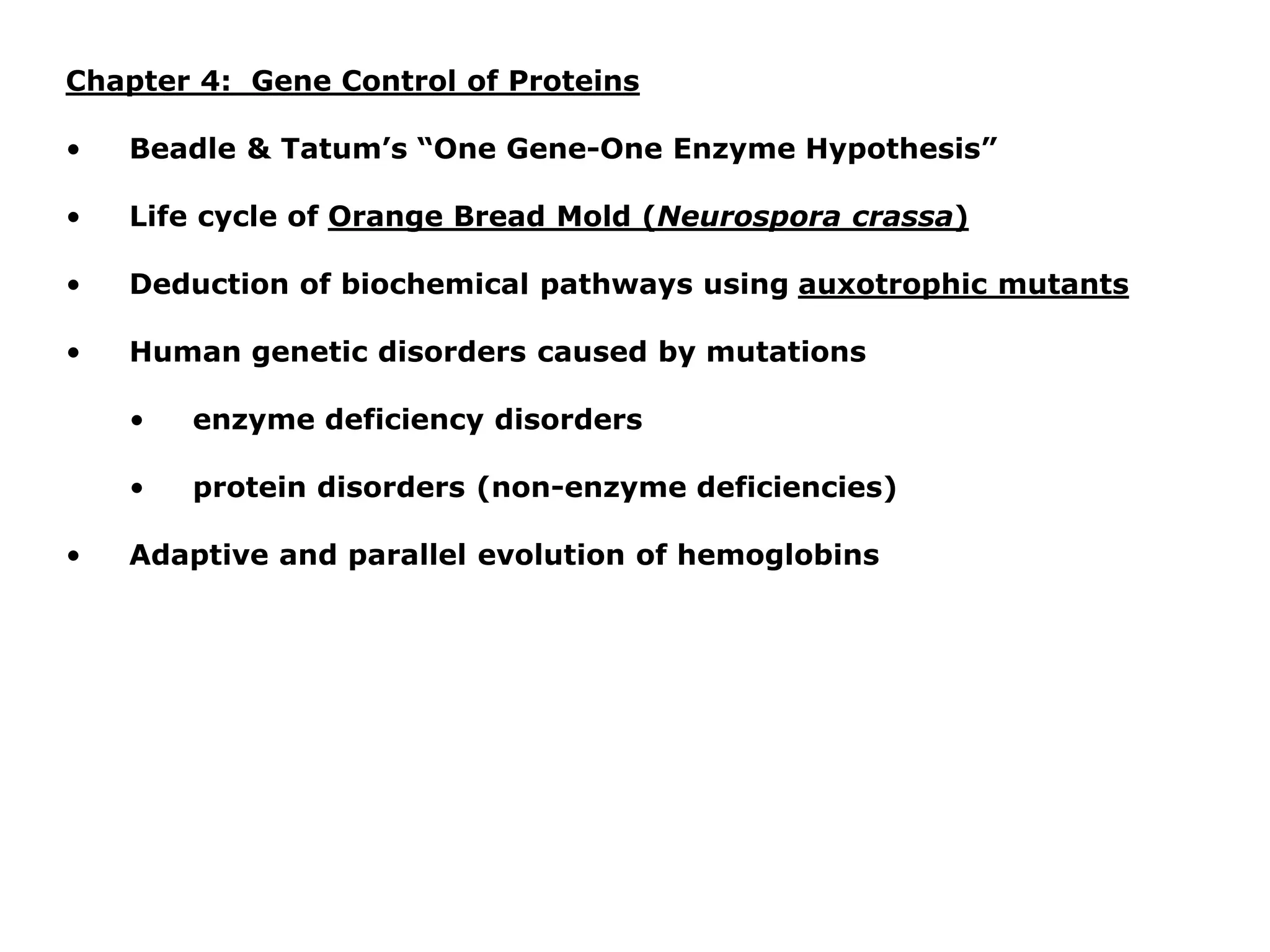 Chapter 4: Gene Control of Proteins

• Beadle & Tatum’s “One Gene-One Enzyme Hypothesis”

• Life cycle of Orange Bread Mold (Neurospora crassa)

• Deduction of biochemical pathways using auxotrophic mutants

• Human genetic disorders caused by mutations

  • enzyme deficiency disorders

  • protein disorders (non-enzyme deficiencies)

• Adaptive and parallel evolution of hemoglobins